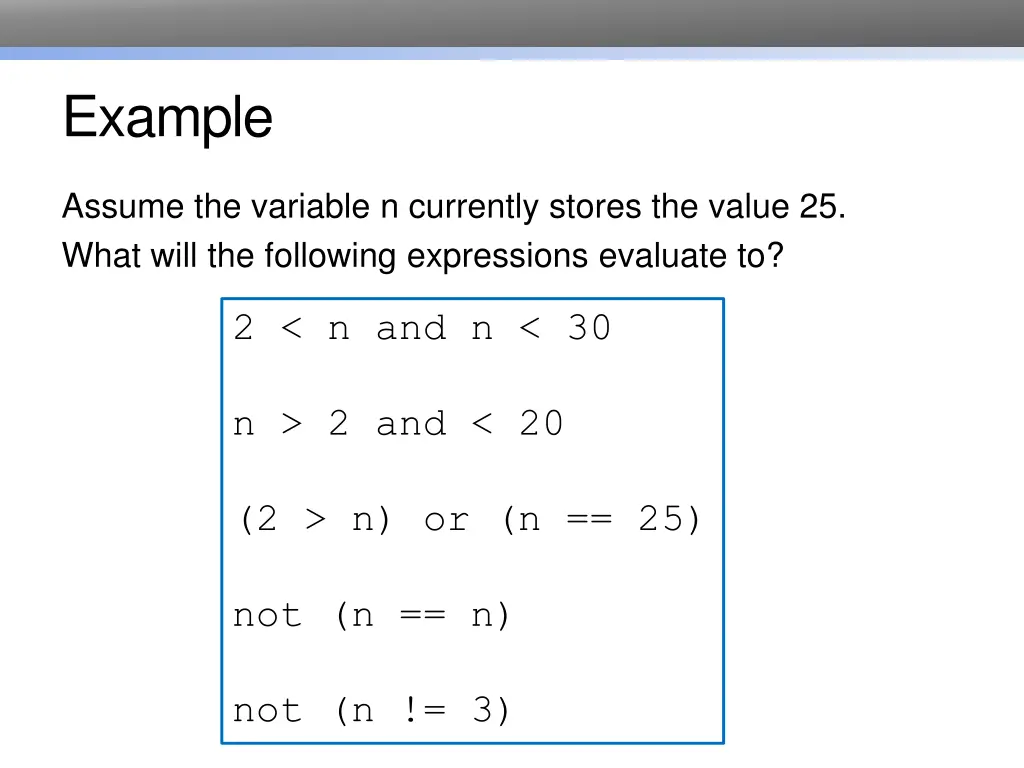 Example

Assume the variable n currently stores the value 25.
What will the following expressions evaluate to?

2 < n and n < 30

n > 2 and < 20

(2 > n) or (n == 25)

not (n == n)

not (n != 3)